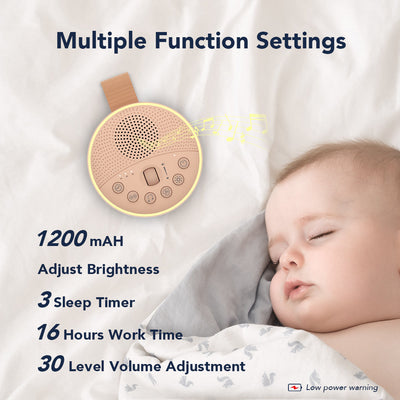 Multiple Function Settings

1200 mAH

Adjust Brightness

3 Sleep Timer

16 Hours Work Time

30 Level Volume Adjustment

Low power warning